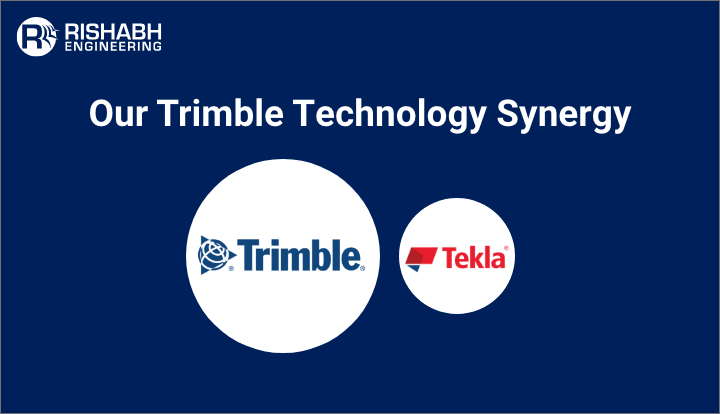 RISHABH
ENGINEERING

Our Trimble Technology Synergy

Trimble®

Tekla®